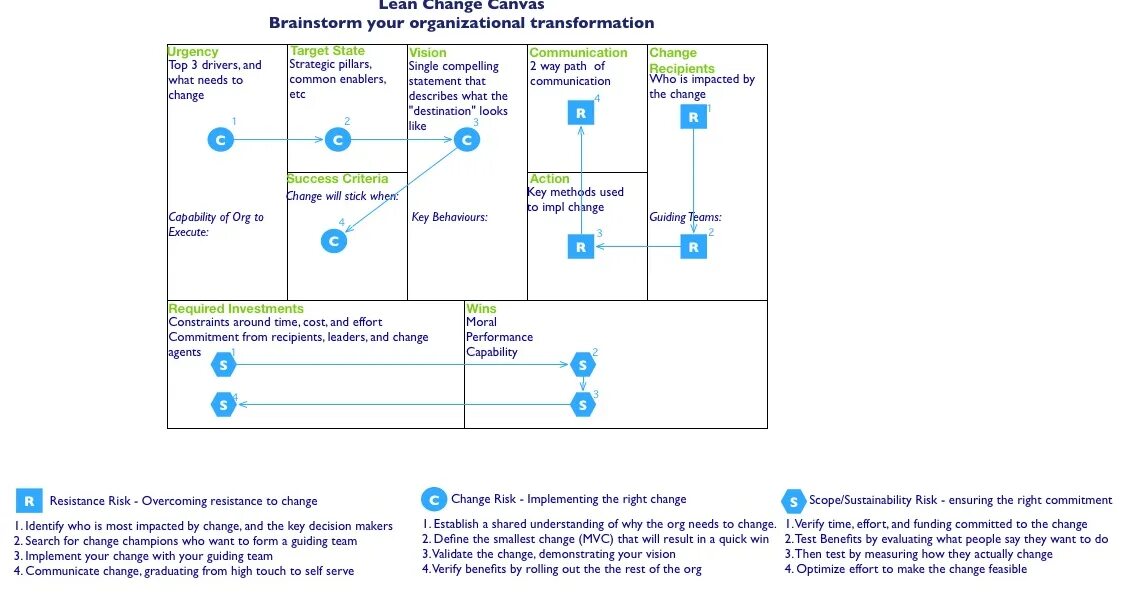 Lean Change Canvas
Brainstorm your organizational transformation

Urgency
Top 3 drivers, and what needs to change

C 1

Capability of Org to Execute:

Target State
Strategic pillars, common enablers, etc

C 2

Success Criteria
Change will stick when:

C 4

Vision
Single compelling statement that describes what the "destination" looks like

C 3

Key Behaviours:

Communication
2 way path of communication

R 4

Action
Key methods used to impl change

R 3

Change Recipients
Who is impacted by the change

R 1

Guiding Teams:

R 2

Required Investments
Constraints around time, cost, and effort
Commitment from recipients, leaders, and change agents

S 1

S 4

Wins
Moral
Performance
Capability

S 2

S 3

R Resistance Risk - Overcoming resistance to change

1. Identify who is most impacted by change, and the key decision makers
2. Search for change champions who want to form a guiding team
3. Implement your change with your guiding team
4. Communicate change, graduating from high touch to self serve

C Change Risk - Implementing the right change

1. Establish a shared understanding of why the org needs to change.
2. Define the smallest change (MVC) that will result in a quick win
3. Validate the change, demonstrating your vision
4. Verify benefits by rolling out the the rest of the org

S Scope/Sustainability Risk - ensuring the right commitment

1. Verify time, effort, and funding committed to the change
2. Test Benefits by evaluating what people say they want to do
3. Then test by measuring how they actually change
4. Optimize effort to make the change feasible